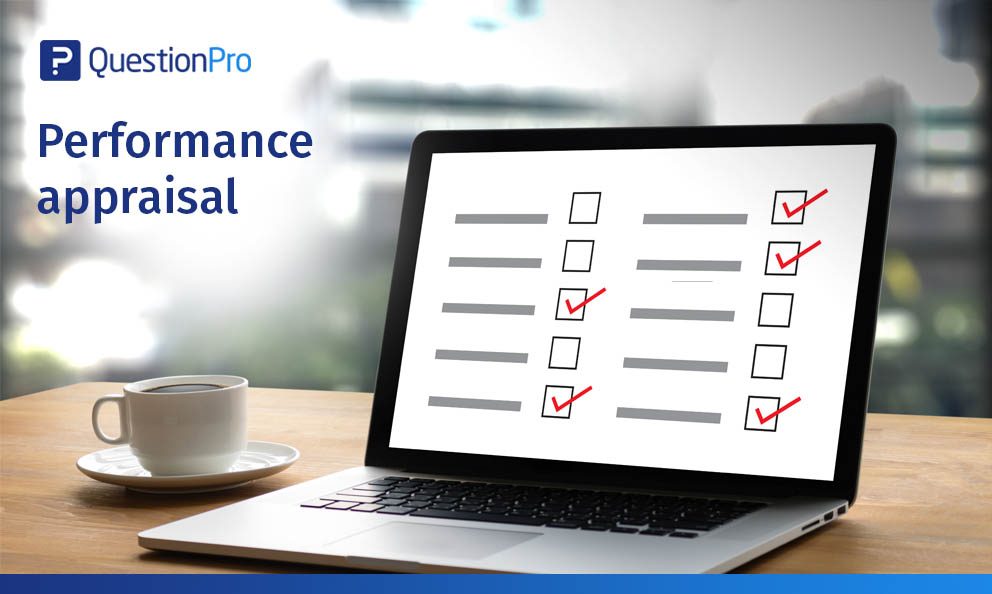 QuestionPro

Performance appraisal